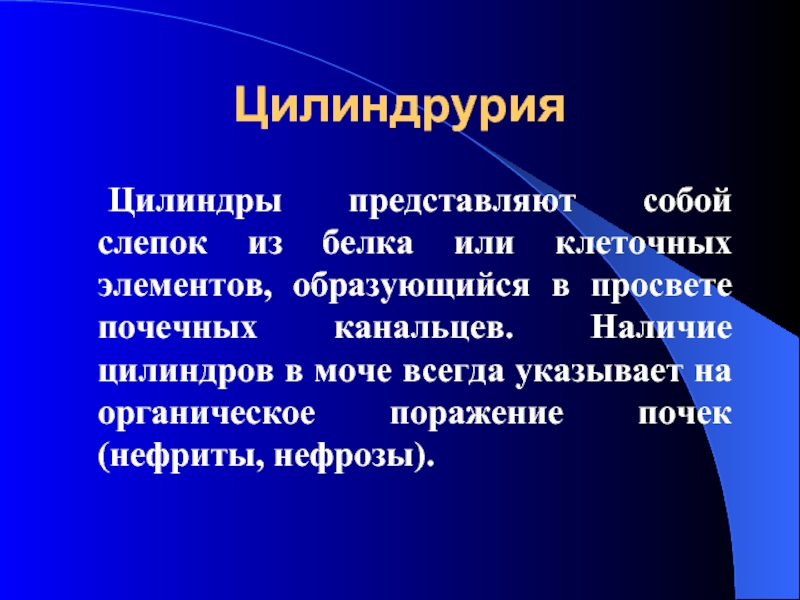 Цилиндрурия

Цилиндры представляют собой слепок из белка или клеточных элементов, образующийся в просвете почечных канальцев. Наличие цилиндров в моче всегда указывает на органическое поражение почек (нефриты, нефрозы).